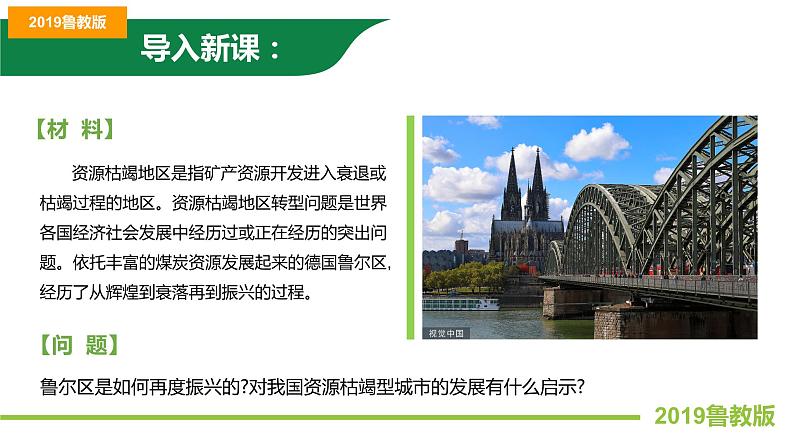 2019鲁教版

导入新课：

【材 料】

资源枯竭地区是指矿产资源开发进入衰退或枯竭过程的地区。资源枯竭地区转型问题是世界各国经济社会发展中经历过或正在经历的突出问题。依托丰富的煤炭资源发展起来的德国鲁尔区，经历了从辉煌到衰落再到振兴的过程。

视觉中国

【问 题】

鲁尔区是如何再度振兴的?对我国资源枯竭型城市的发展有什么启示?

2019鲁教版